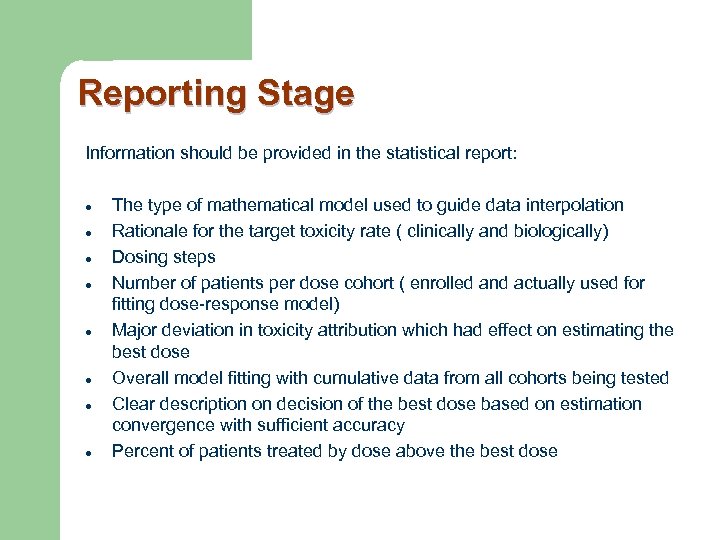 Reporting Stage

Information should be provided in the statistical report:

- The type of mathematical model used to guide data interpolation
- Rationale for the target toxicity rate ( clinically and biologically)
- Dosing steps
- Number of patients per dose cohort ( enrolled and actually used for fitting dose-response model)
- Major deviation in toxicity attribution which had effect on estimating the best dose
- Overall model fitting with cumulative data from all cohorts being tested
- Clear description on decision of the best dose based on estimation convergence with sufficient accuracy
- Percent of patients treated by dose above the best dose